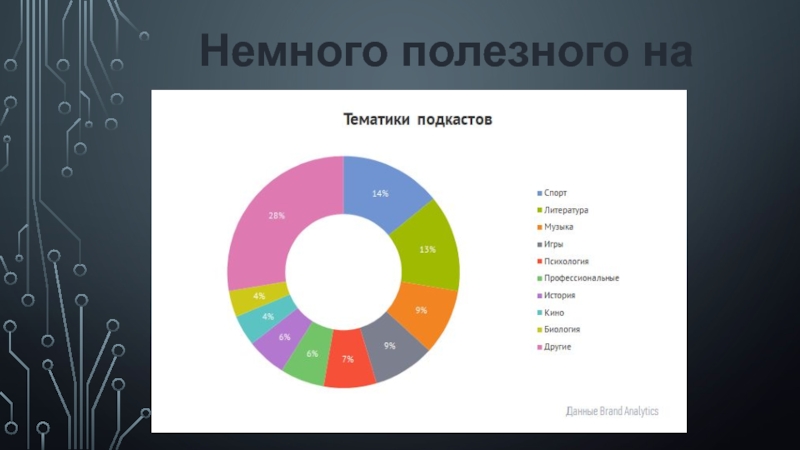 Немного полезного на

Тематики подкастов

14%
13%
9%
9%
7%
6%
6%
4%
4%
28%

Спорт
Литература
Музыка
Игры
Психология
Профессиональные
История
Кино
Биология
Другие

Данные Brand Analytics